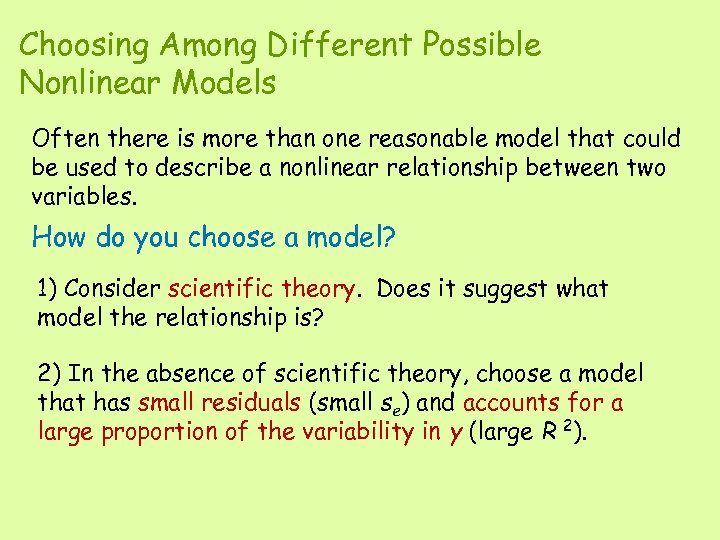 Choosing Among Different Possible Nonlinear Models

Often there is more than one reasonable model that could be used to describe a nonlinear relationship between two variables.

How do you choose a model?

1) Consider scientific theory. Does it suggest what model the relationship is?

2) In the absence of scientific theory, choose a model that has small residuals (small $s_e$) and accounts for a large proportion of the variability in $y$ (large $R^2$).